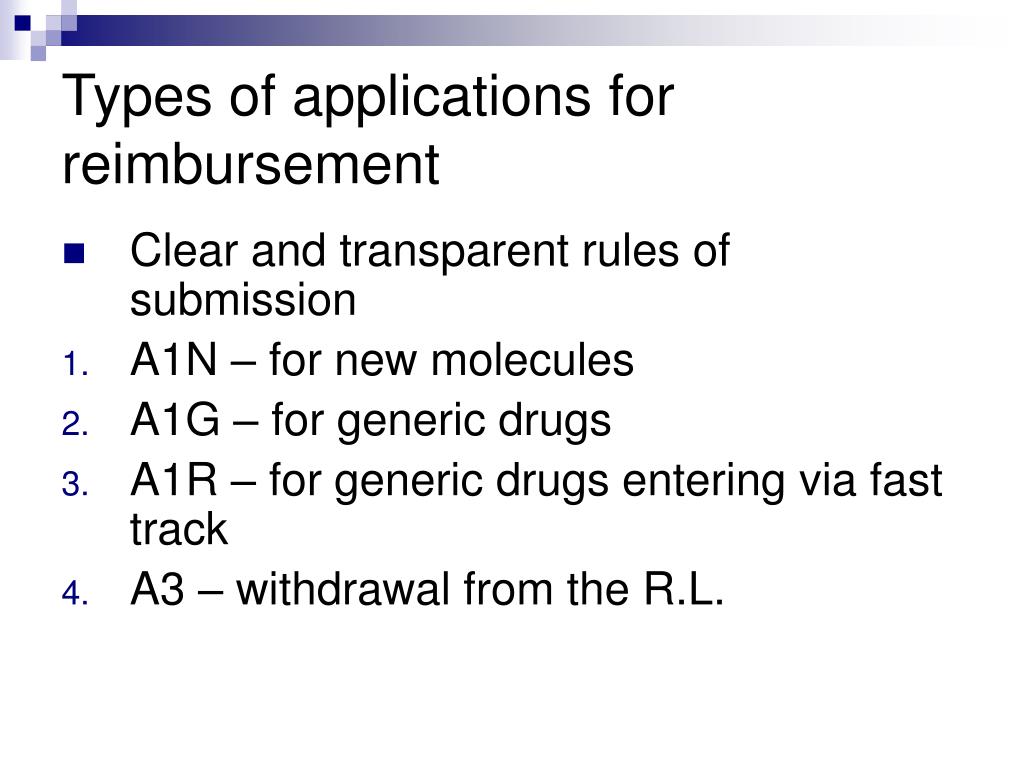 Types of applications for reimbursement

- Clear and transparent rules of submission

1. A1N – for new molecules
2. A1G – for generic drugs
3. A1R – for generic drugs entering via fast track
4. A3 – withdrawal from the R.L.